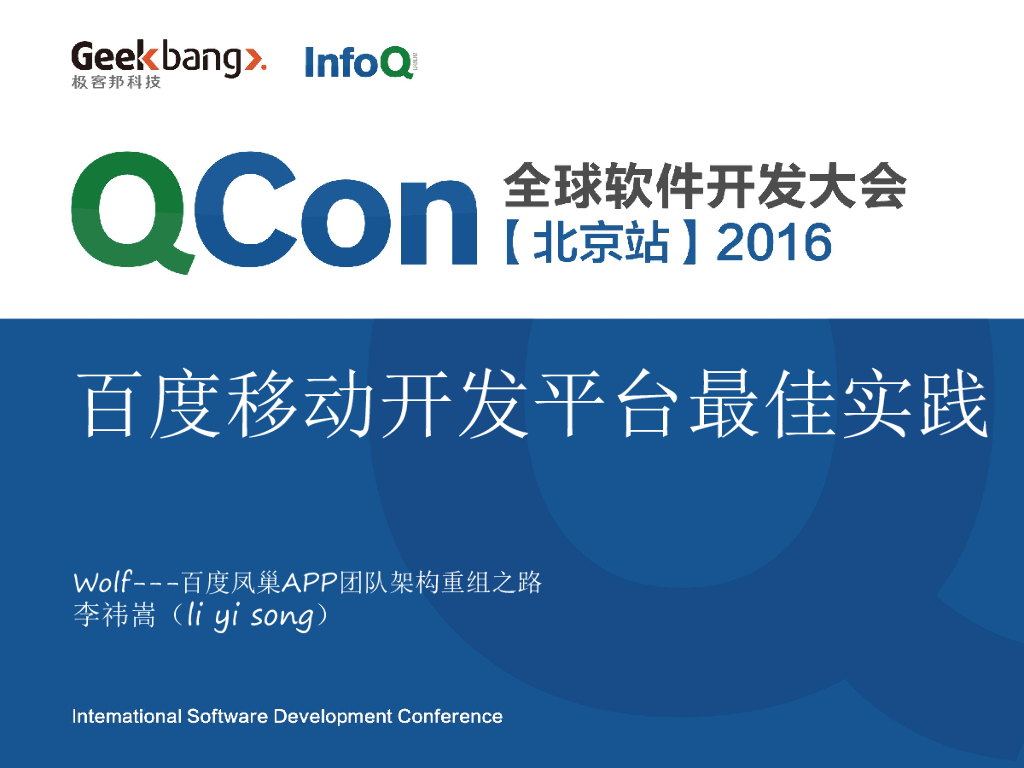 Geekbang>.
极客邦科技
InfoQ

QCon 全球软件开发大会
【北京站】2016

百度移动开发平台最佳实践

Wolf---百度凤巢APP团队架构重组之路
李祎嵩（li yi song）

International Software Development Conference